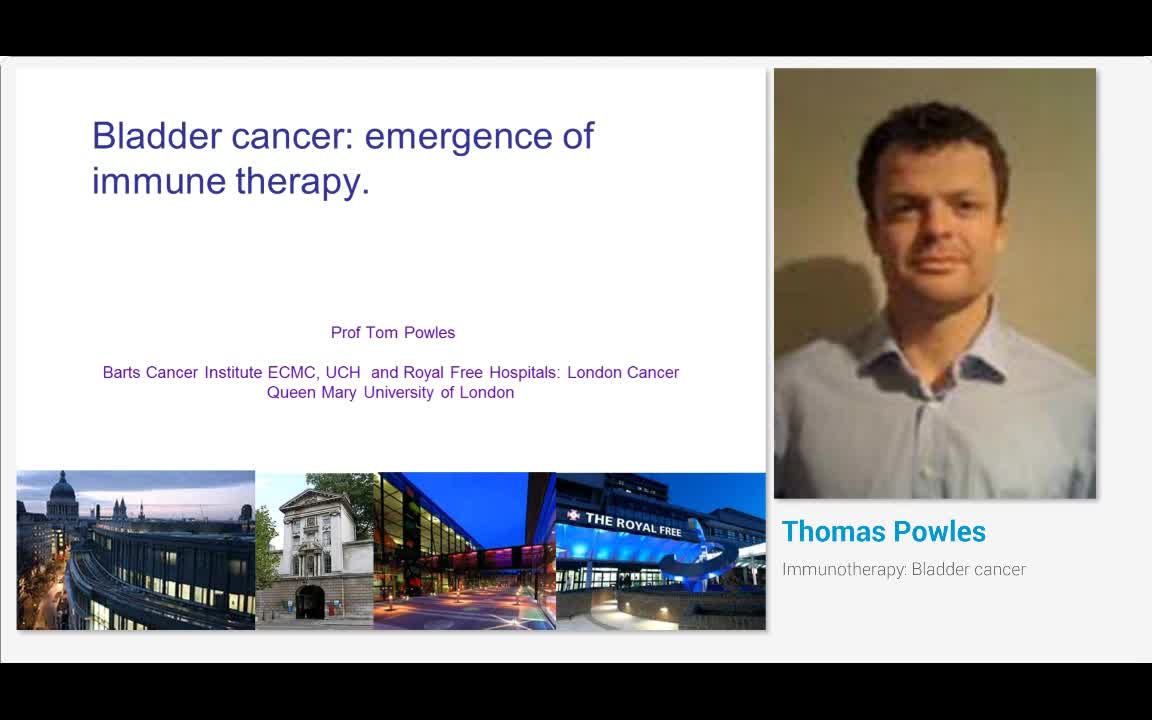 Bladder cancer: emergence of immune therapy.

Prof Tom Powles

Barts Cancer Institute ECMC, UCH and Royal Free Hospitals: London Cancer
Queen Mary University of London

THE ROYAL FREE

Thomas Powles

Immunotherapy: Bladder cancer